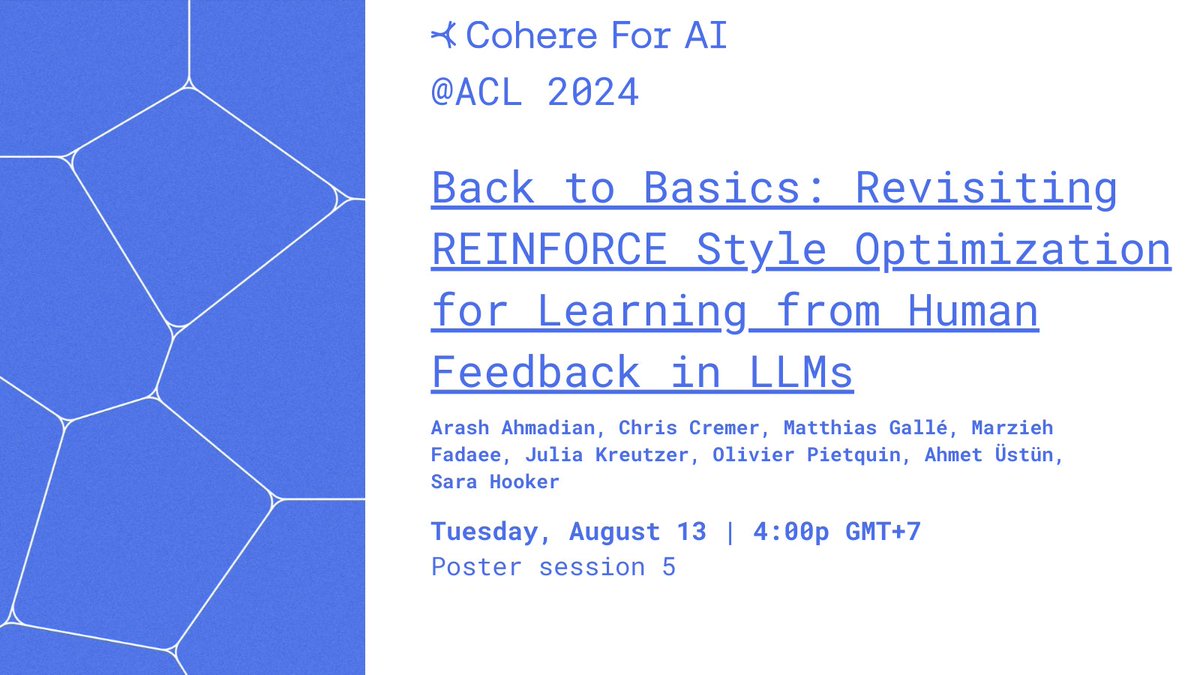 Cohere For AI
@ACL 2024

Back to Basics: Revisiting REINFORCE Style Optimization for Learning from Human Feedback in LLMs

Arash Ahmadian, Chris Cremer, Matthias Gallé, Marzieh Fadaee, Julia Kreutzer, Olivier Pietquin, Ahmet Üstün, Sara Hooker

Tuesday, August 13 | 4:00p GMT+7
Poster session 5